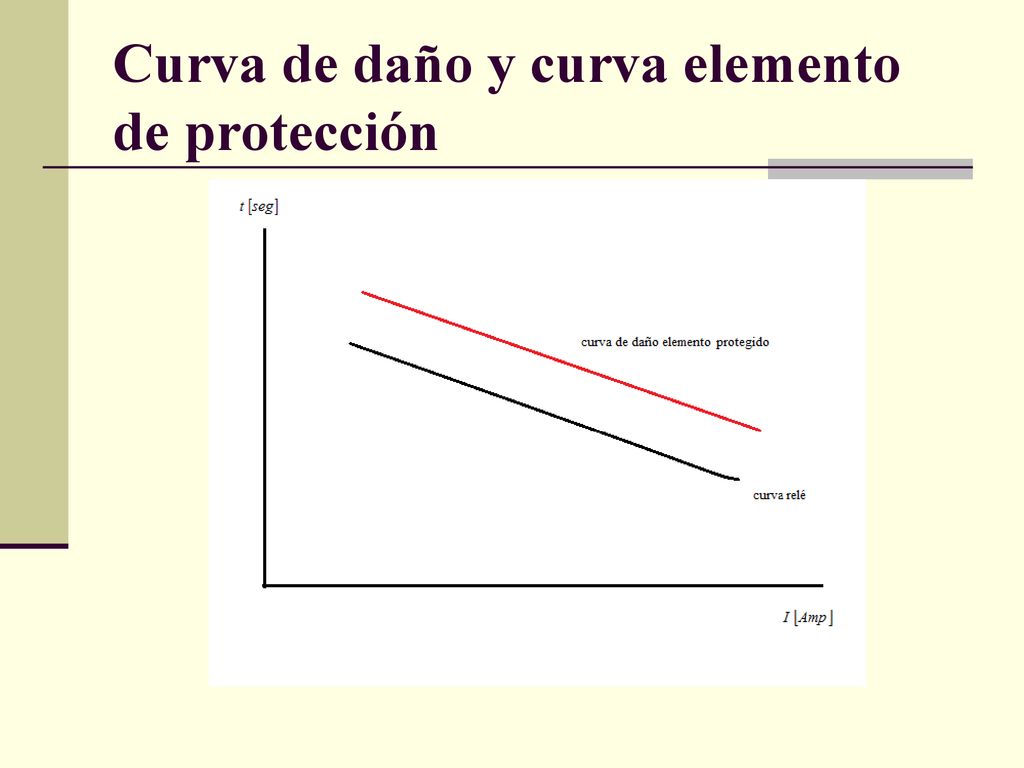 Curva de daño y curva elemento de protección

$t\,[seg]$

curva de daño elemento protegido

curva relé

$I\,[Amp]$